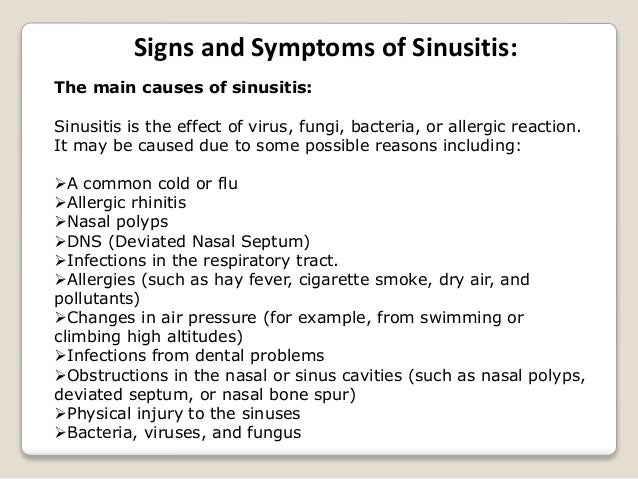 Signs and Symptoms of Sinusitis:

The main causes of sinusitis:

Sinusitis is the effect of virus, fungi, bacteria, or allergic reaction. It may be caused due to some possible reasons including:

➢A common cold or flu
➢Allergic rhinitis
➢Nasal polyps
➢DNS (Deviated Nasal Septum)
➢Infections in the respiratory tract.
➢Allergies (such as hay fever, cigarette smoke, dry air, and pollutants)
➢Changes in air pressure (for example, from swimming or climbing high altitudes)
➢Infections from dental problems
➢Obstructions in the nasal or sinus cavities (such as nasal polyps, deviated septum, or nasal bone spur)
➢Physical injury to the sinuses
➢Bacteria, viruses, and fungus